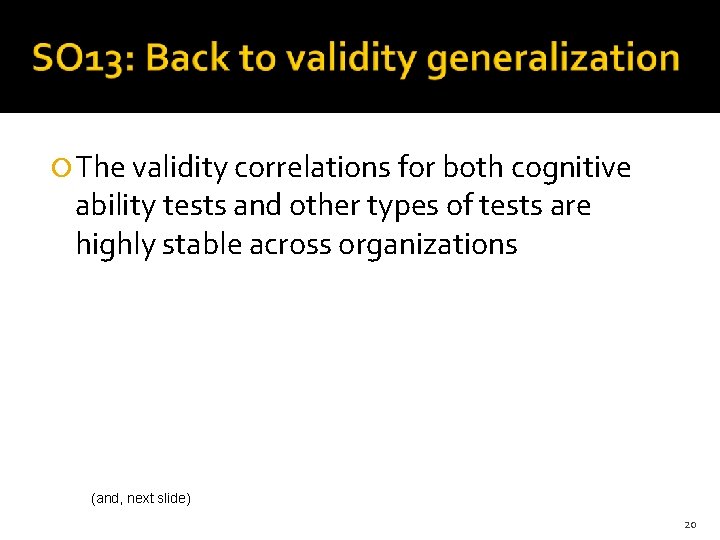 SO13: Back to validity generalization

The validity correlations for both cognitive ability tests and other types of tests are highly stable across organizations

(and, next slide)

20